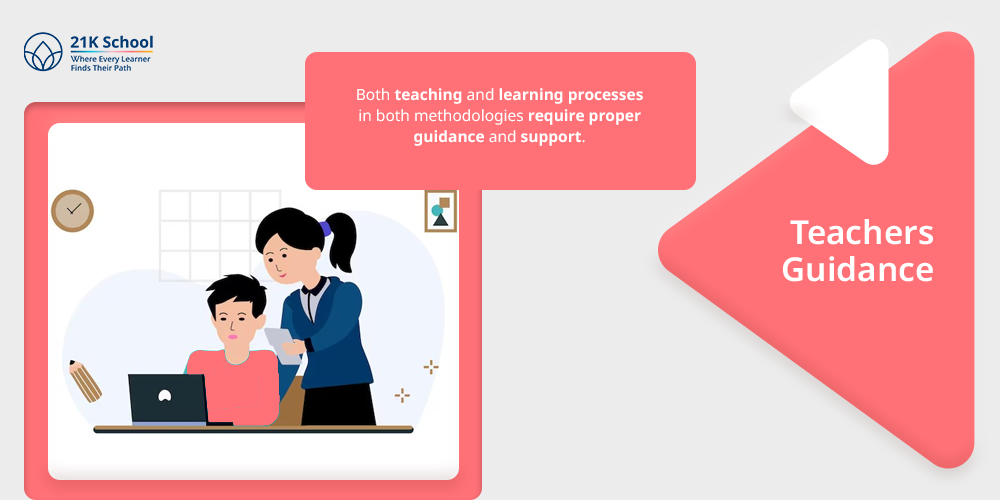 21K School
Where Every Learner Finds Their Path

Both teaching and learning processes in both methodologies require proper guidance and support.

Teachers Guidance